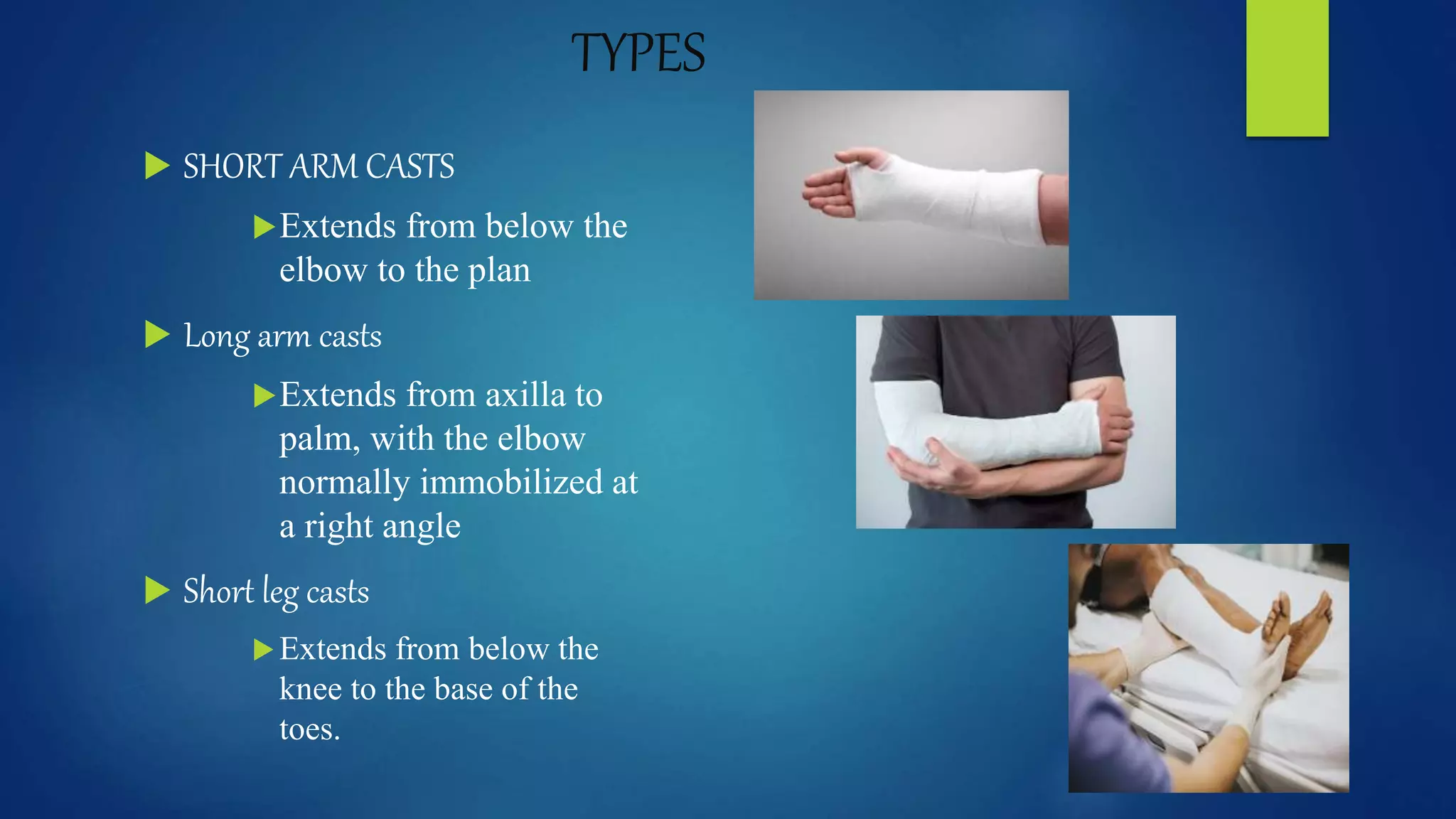 TYPES

SHORT ARM CASTS

Extends from below the elbow to the plan

Long arm casts

Extends from axilla to palm, with the elbow normally immobilized at a right angle

Short leg casts

Extends from below the knee to the base of the toes.